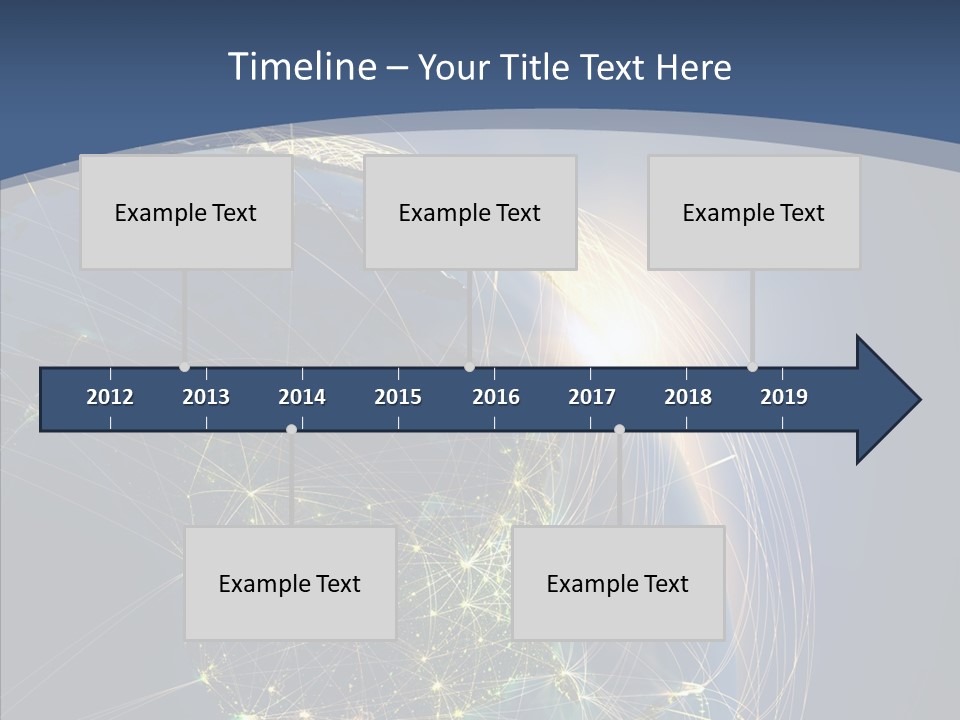 Timeline – Your Title Text Here

Example Text

Example Text

Example Text

2012 2013 2014 2015 2016 2017 2018 2019

Example Text

Example Text